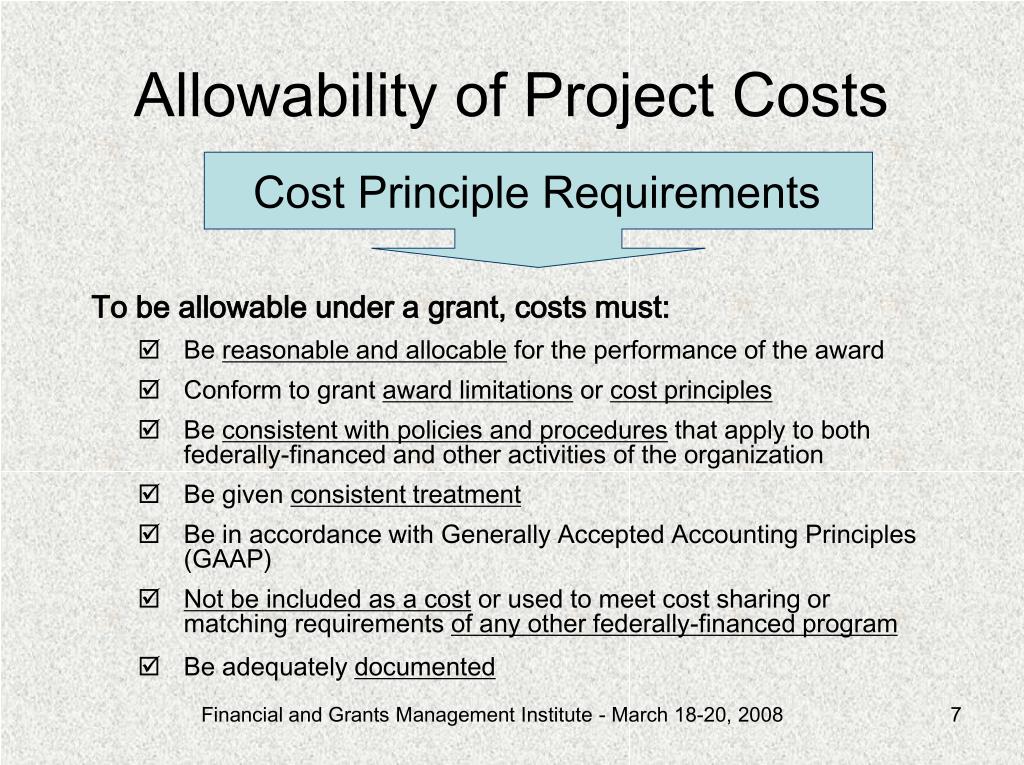 Allowability of Project Costs

Cost Principle Requirements

To be allowable under a grant, costs must:

☑ Be reasonable and allocable for the performance of the award

☑ Conform to grant award limitations or cost principles

☑ Be consistent with policies and procedures that apply to both federally-financed and other activities of the organization

☑ Be given consistent treatment

☑ Be in accordance with Generally Accepted Accounting Principles (GAAP)

☑ Not be included as a cost or used to meet cost sharing or matching requirements of any other federally-financed program

☑ Be adequately documented

Financial and Grants Management Institute - March 18-20, 2008

7